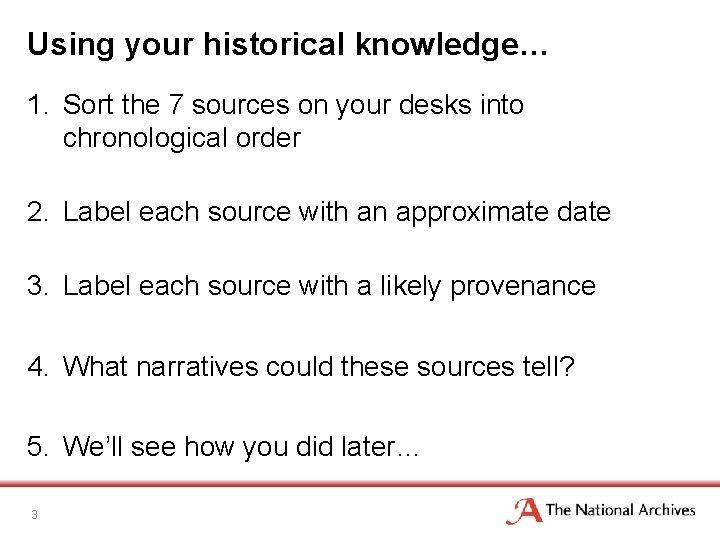 Using your historical knowledge…

1. Sort the 7 sources on your desks into chronological order

2. Label each source with an approximate date

3. Label each source with a likely provenance

4. What narratives could these sources tell?

5. We'll see how you did later…

3

The National Archives